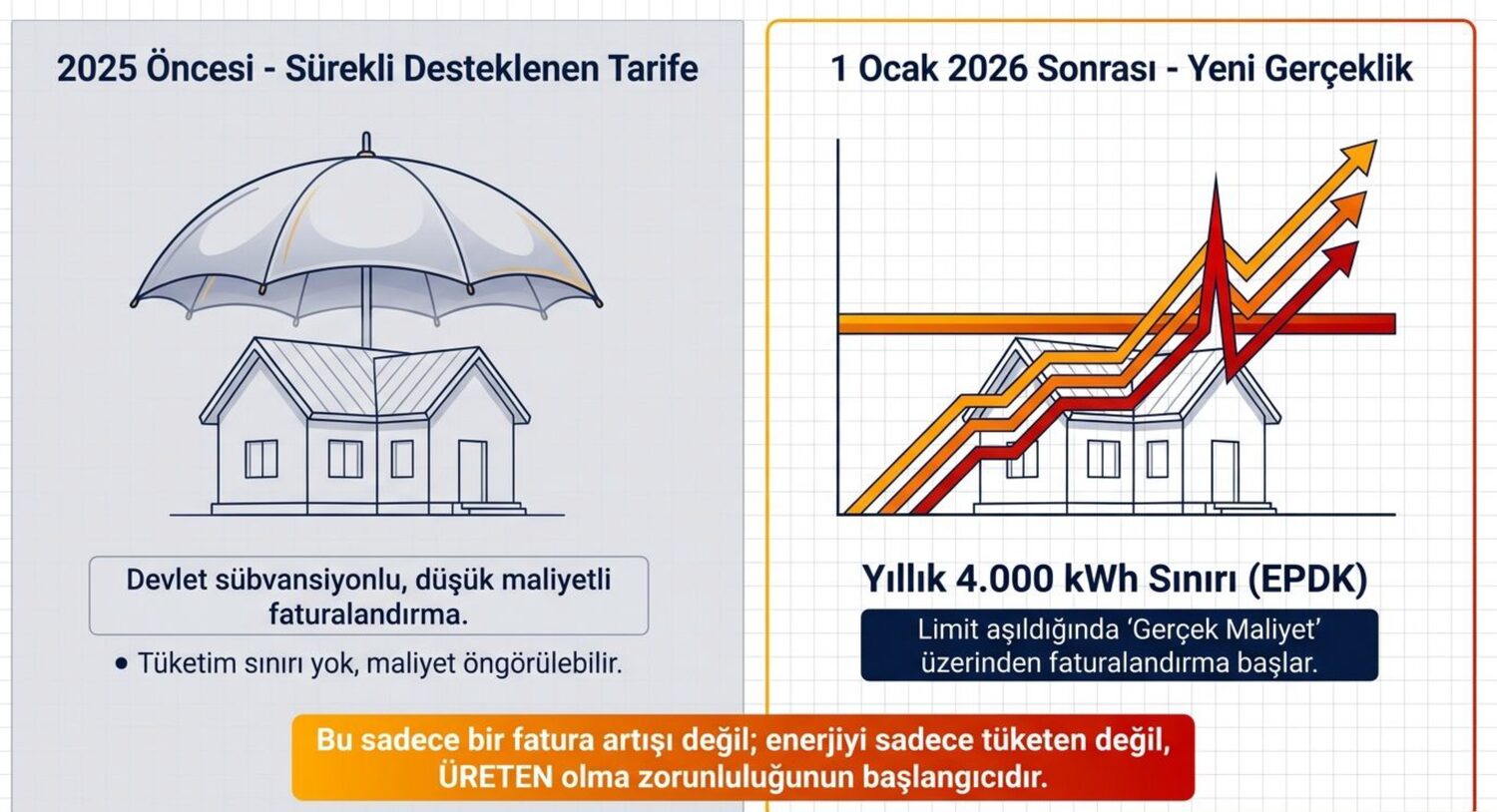 2025 Öncesi - Sürekli Desteklenen Tarife

Devlet sübvansiyonlu, düşük maliyetli faturalandırma.

• Tüketim sınırı yok, maliyet öngörülebilir.

1 Ocak 2026 Sonrası - Yeni Gerçeklik

Yıllık 4.000 kWh Sınırı (EPDK)

Limit aşıldığında 'Gerçek Maliyet' üzerinden faturalandırma başlar.

Bu sadece bir fatura artışı değil; enerjiyi sadece tüketen değil, ÜRETEN olma zorunluluğunun başlangıcıdır.